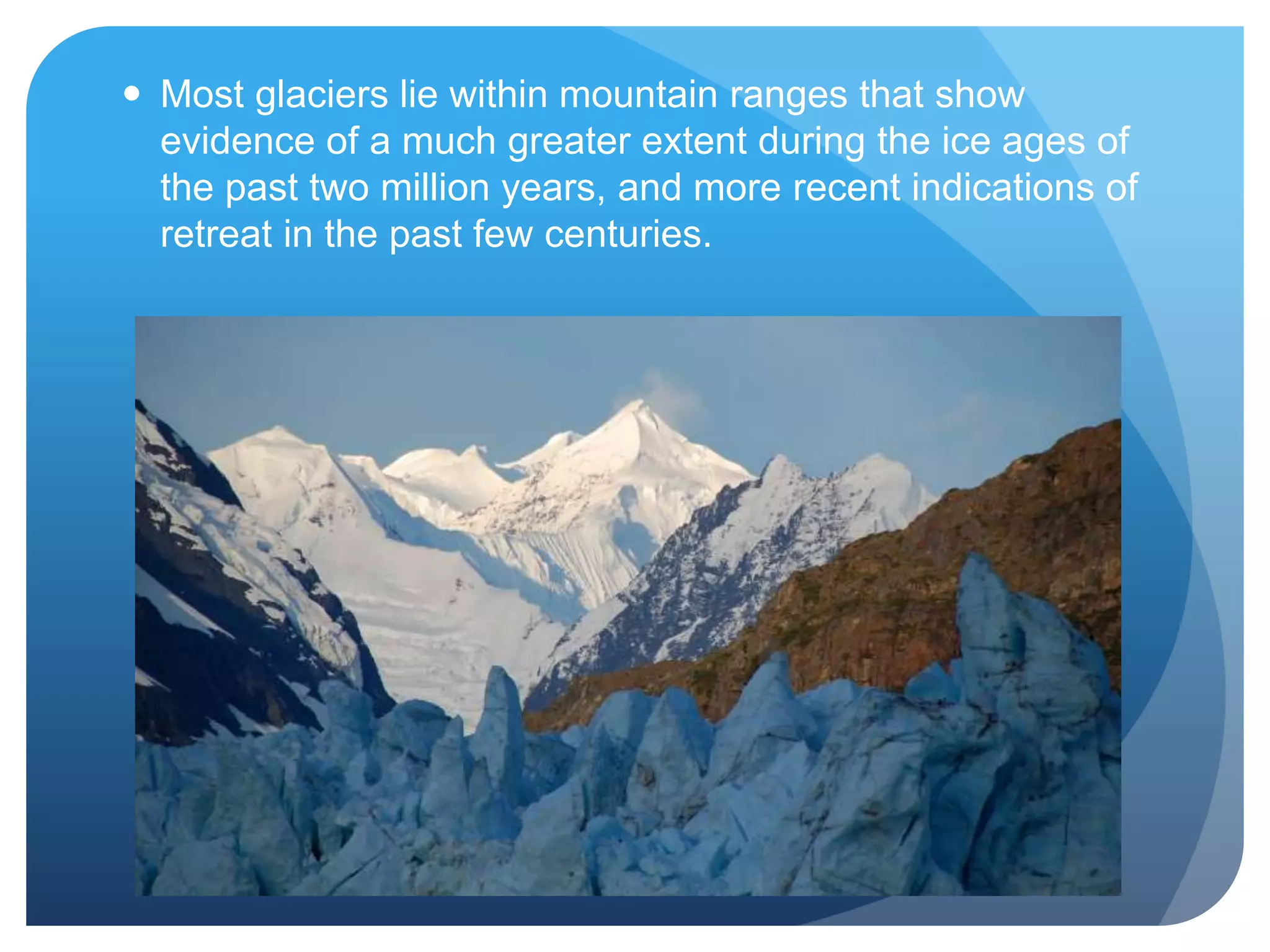 • Most glaciers lie within mountain ranges that show evidence of a much greater extent during the ice ages of the past two million years, and more recent indications of retreat in the past few centuries.